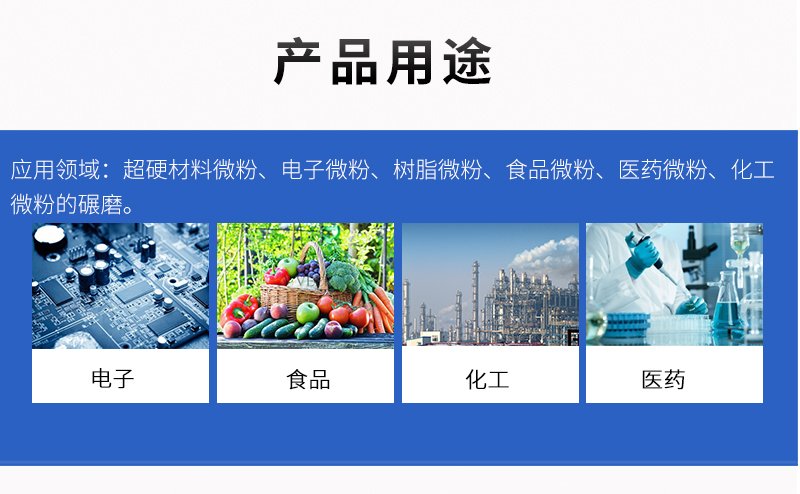 产品用途

应用领域：超硬材料微粉、电子微粉、树脂微粉、食品微粉、医药微粉、化工微粉的碾磨。

电子

食品

化工

医药